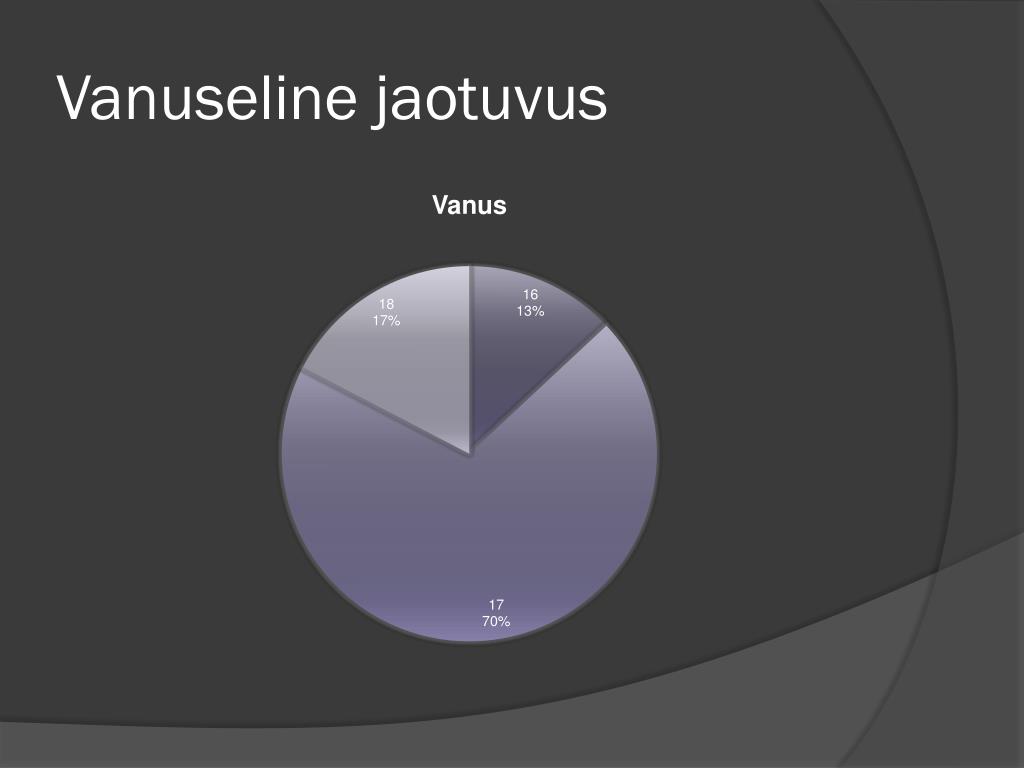 Vanuseline jaotuvus

Vanus

18
17%

16
13%

17
70%